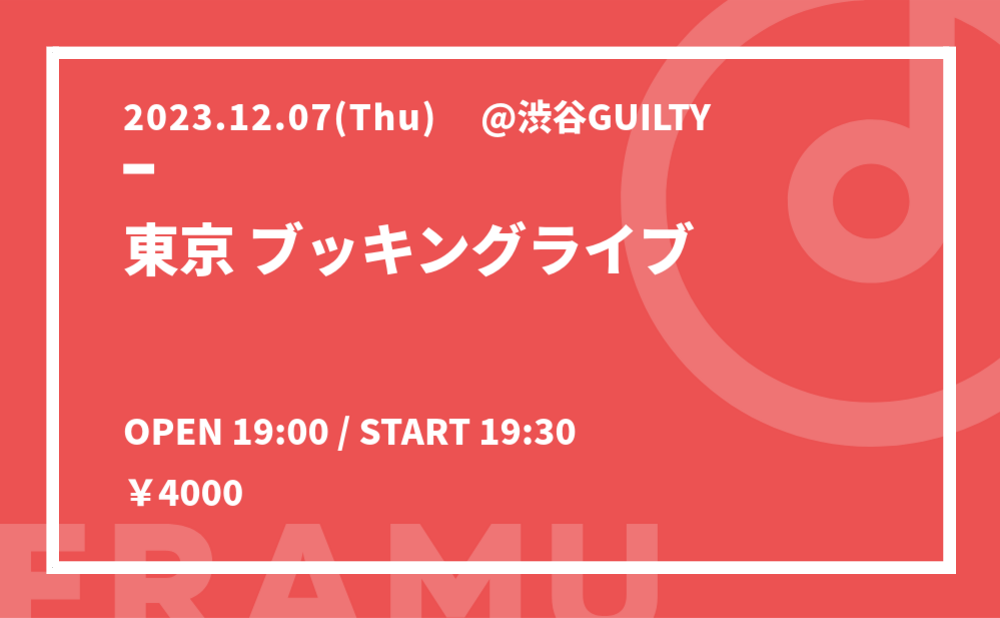 2023.12.07(Thu) @渋谷GUILTY

東京 ブッキングライブ

OPEN 19:00 / START 19:30

￥4000

FRAMU